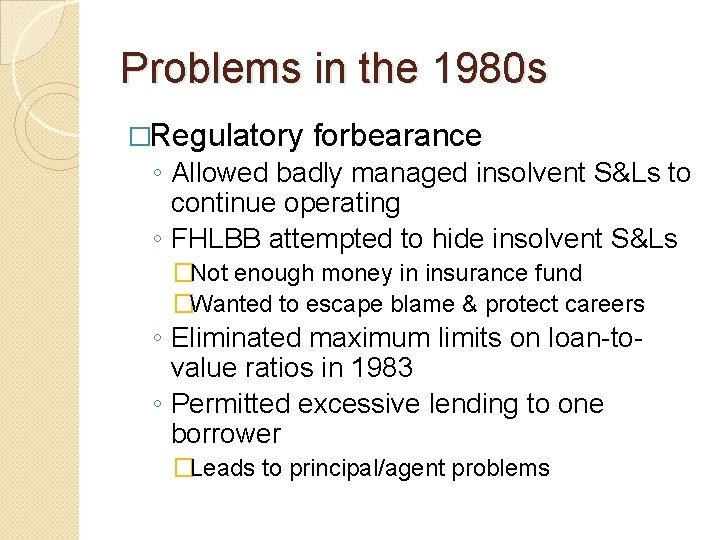 Problems in the 1980s

□Regulatory forbearance

◦ Allowed badly managed insolvent S&Ls to continue operating

◦ FHLBB attempted to hide insolvent S&Ls

□Not enough money in insurance fund

□Wanted to escape blame & protect careers

◦ Eliminated maximum limits on loan-to-value ratios in 1983

◦ Permitted excessive lending to one borrower

□Leads to principal/agent problems